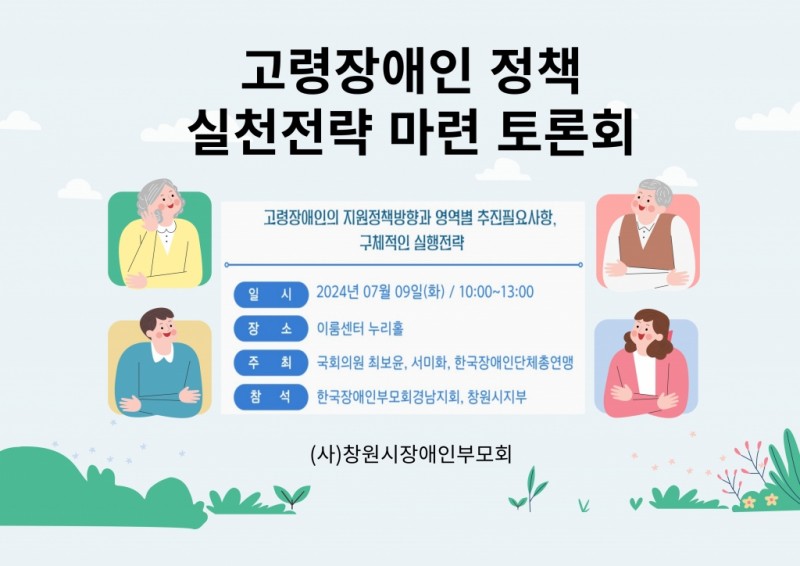 고령장애인 정책
실천전략 마련 토론회

고령장애인의 지원정책방향과 영역별 추진필요사항,
구체적인 실행전략

일 시 2024년 07월 09일(화) / 10:00~13:00

장 소 이룸센터 누리홀

주 최 국회의원 최보윤, 서미화, 한국장애인단체총연맹

참 석 한국장애인부모회경남지회, 창원시지부

(사)창원시장애인부모회